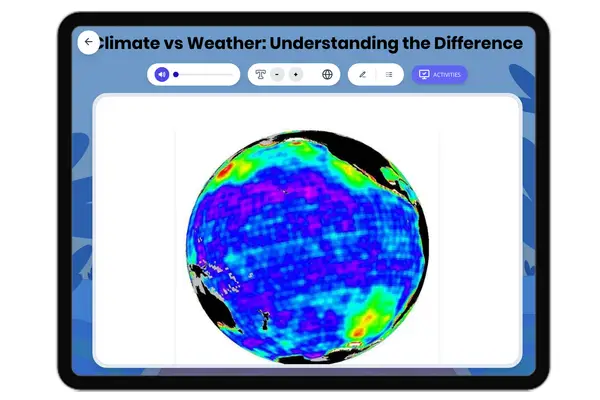 Climate vs Weather: Understanding the Difference

-
+
ACTIVITIES